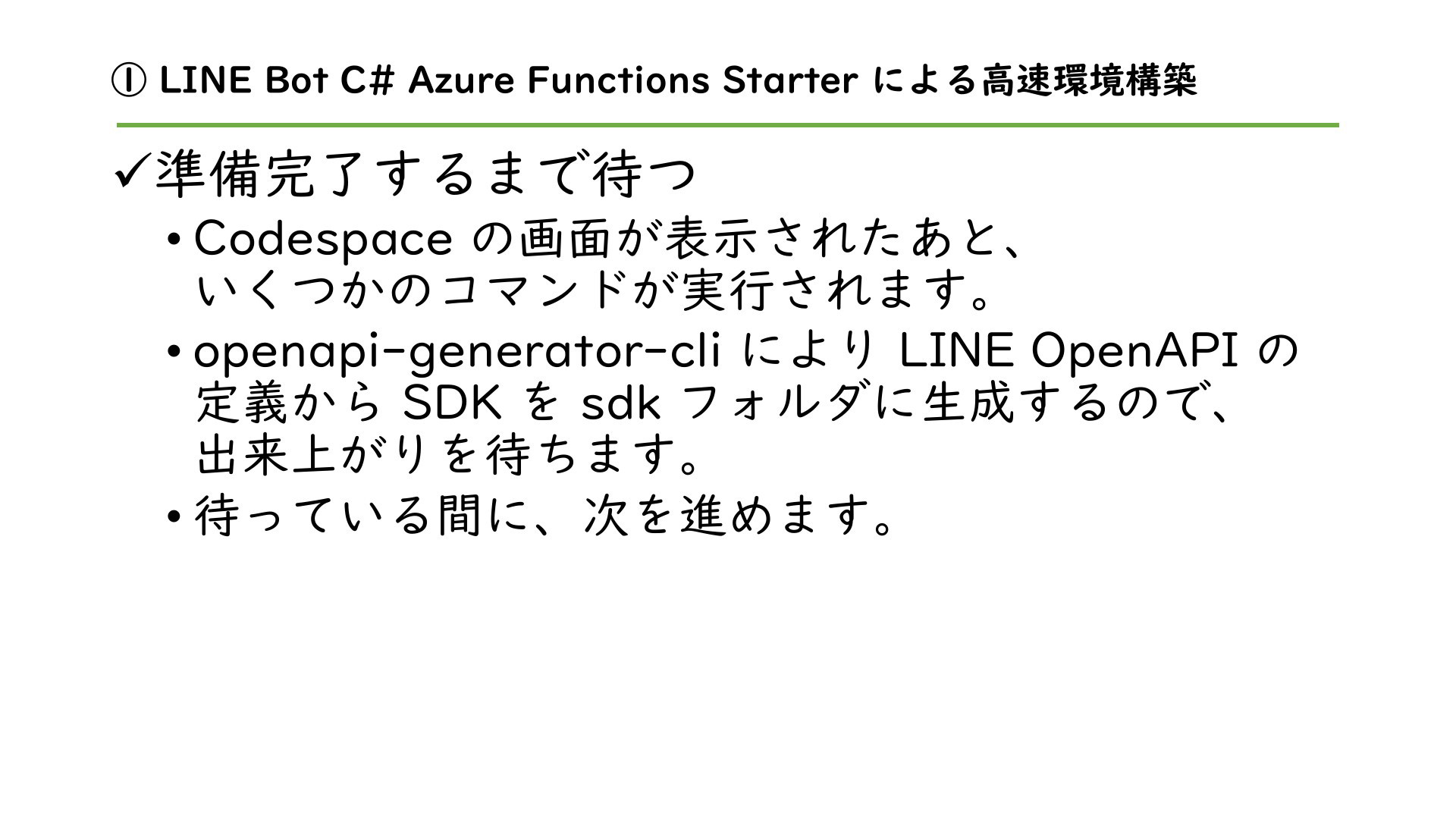 ① LINE Bot C# Azure Functions Starter による高速環境構築

✓準備完了するまで待つ

• Codespace の画面が表示されたあと、いくつかのコマンドが実行されます。

• openapi-generator-cli により LINE OpenAPI の定義から SDK を sdk フォルダに生成するので、出来上がりを待ちます。

• 待っている間に、次を進めます。